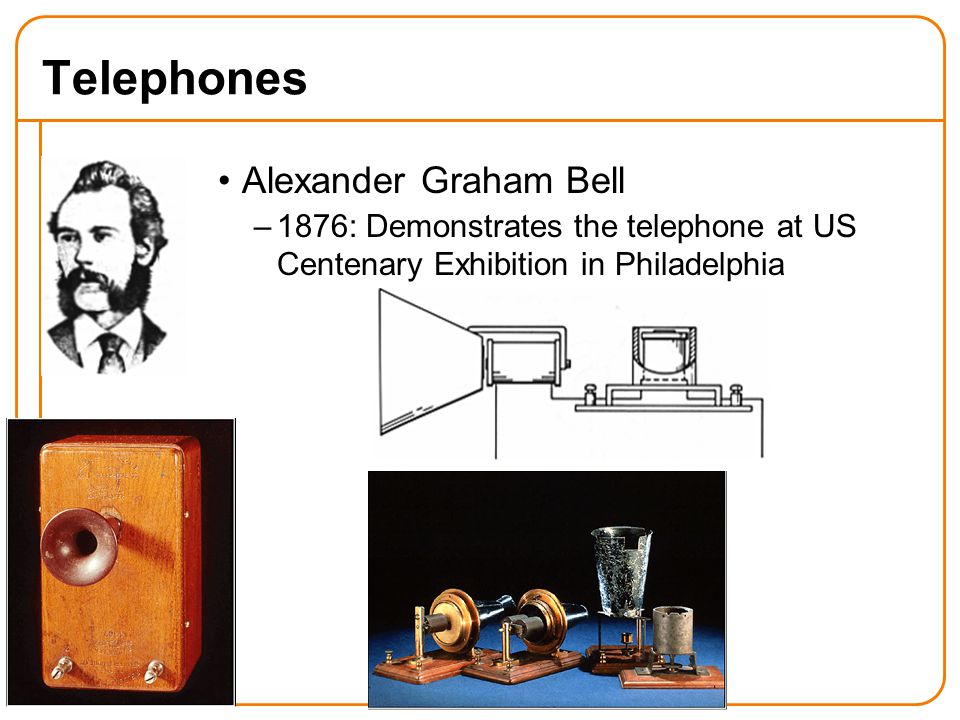 Telephones

• Alexander Graham Bell
 – 1876: Demonstrates the telephone at US Centenary Exhibition in Philadelphia